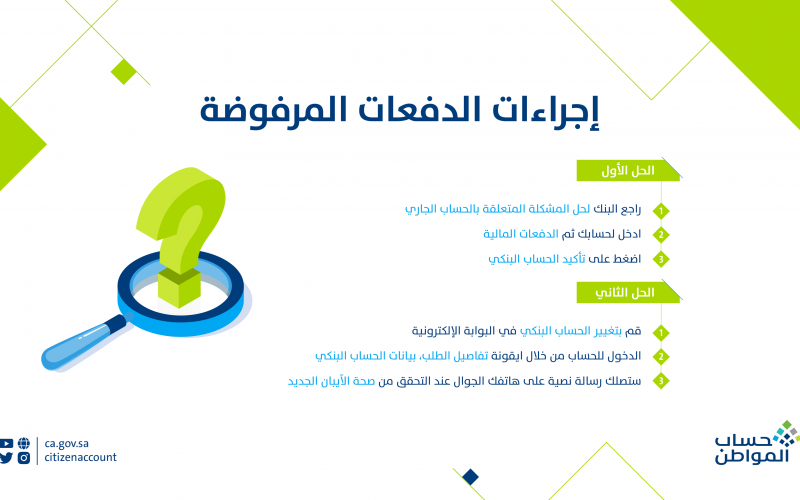 إجراءات الدفعات المرفوضة

الحل الأول

1 راجع البنك لحل المشكلة المتعلقة بالحساب الجاري

2 ادخل لحسابك ثم الدفعات المالية

3 اضغط على تأكيد الحساب البنكي

الحل الثاني

1 قم بتغيير الحساب البنكي في البوابة الإلكترونية

2 الدخول للحساب من خلال ايقونة تفاصيل الطلب، بيانات الحساب البنكي

3 ستصلك رسالة نصية على هاتفك الجوال عند التحقق من صحة الأيبان الجديد

ca.gov.sa
citizenaccount

حساب المواطن